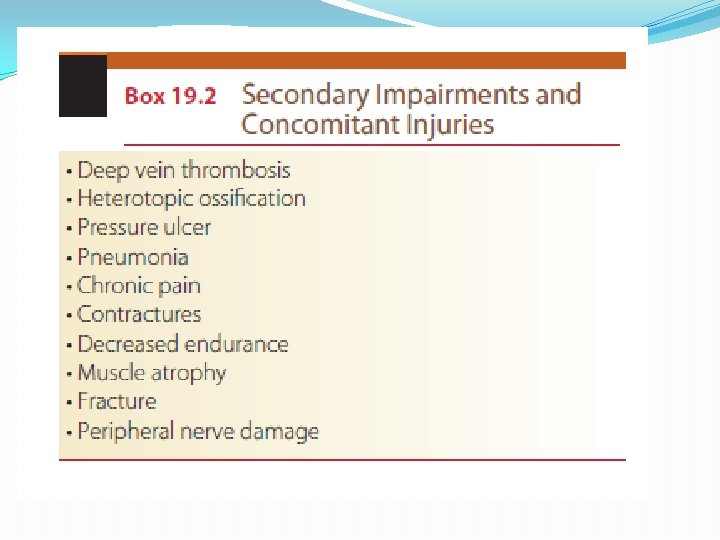 Box 19.2 Secondary Impairments and Concomitant Injuries

• Deep vein thrombosis
• Heterotopic ossification
• Pressure ulcer
• Pneumonia
• Chronic pain
• Contractures
• Decreased endurance
• Muscle atrophy
• Fracture
• Peripheral nerve damage